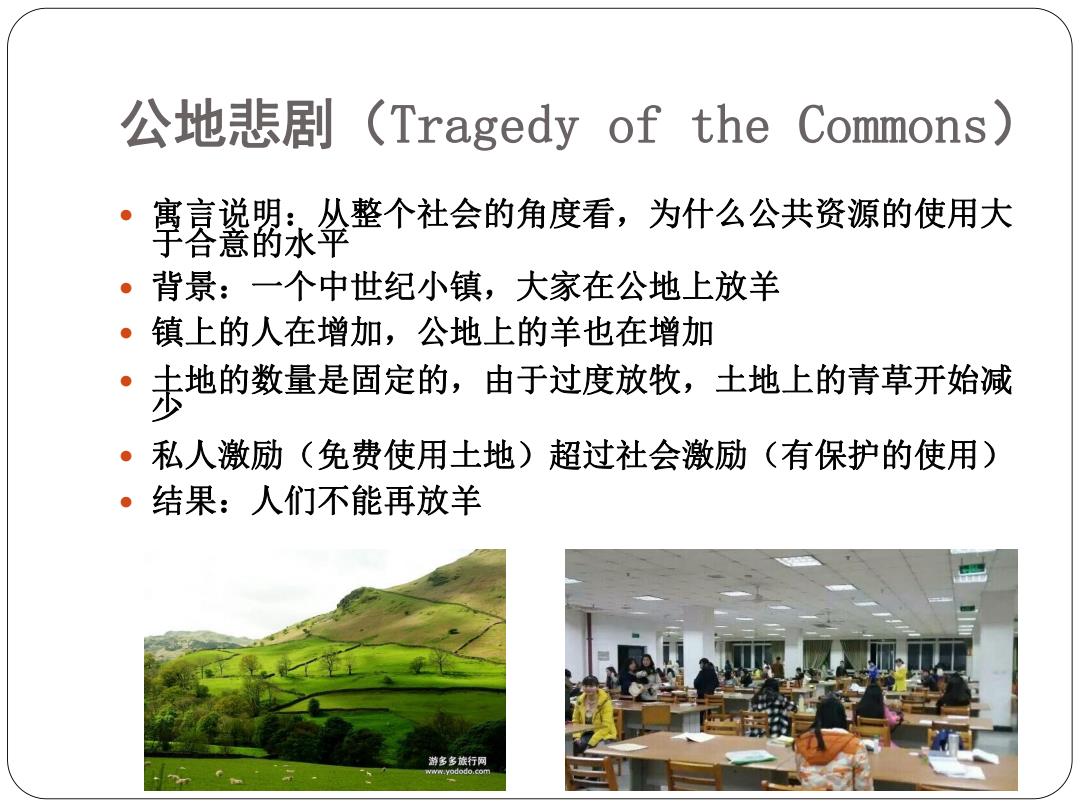 公地悲剧（Tragedy of the Commons）

• 寓言说明：从整个社会的角度看，为什么公共资源的使用大于合意的水平
• 背景：一个中世纪小镇，大家在公地上放羊
• 镇上的人在增加，公地上的羊也在增加
• 土地的数量是固定的，由于过度放牧，土地上的青草开始减少
• 私人激励（免费使用土地）超过社会激励（有保护的使用）
• 结果：人们不能再放羊

游多多旅行网
www.yododo.com